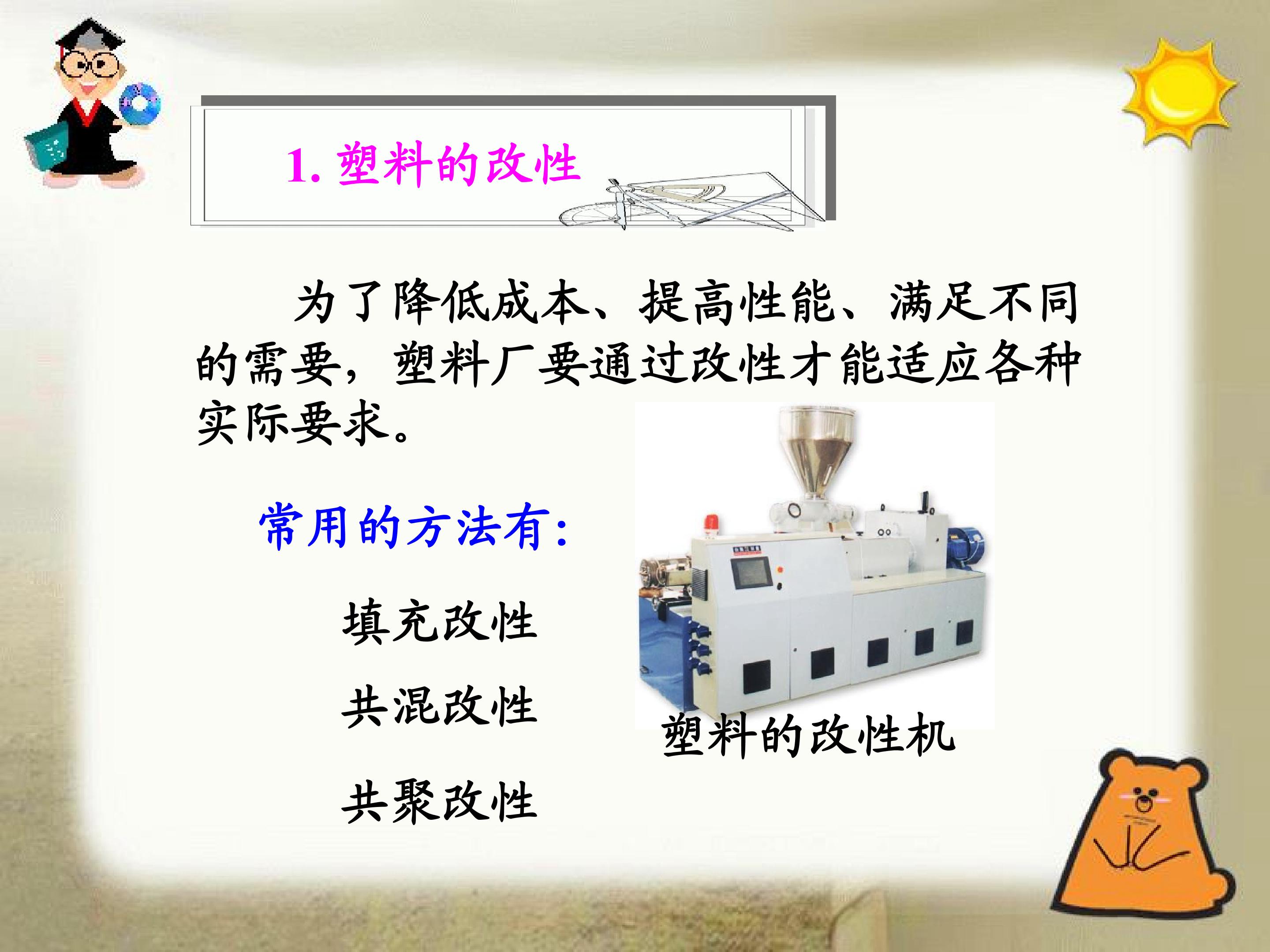 1. 塑料的改性

为了降低成本、提高性能、满足不同的需要，塑料厂要通过改性才能适应各种实际要求。

常用的方法有：

填充改性

共混改性

共聚改性

塑料的改性机